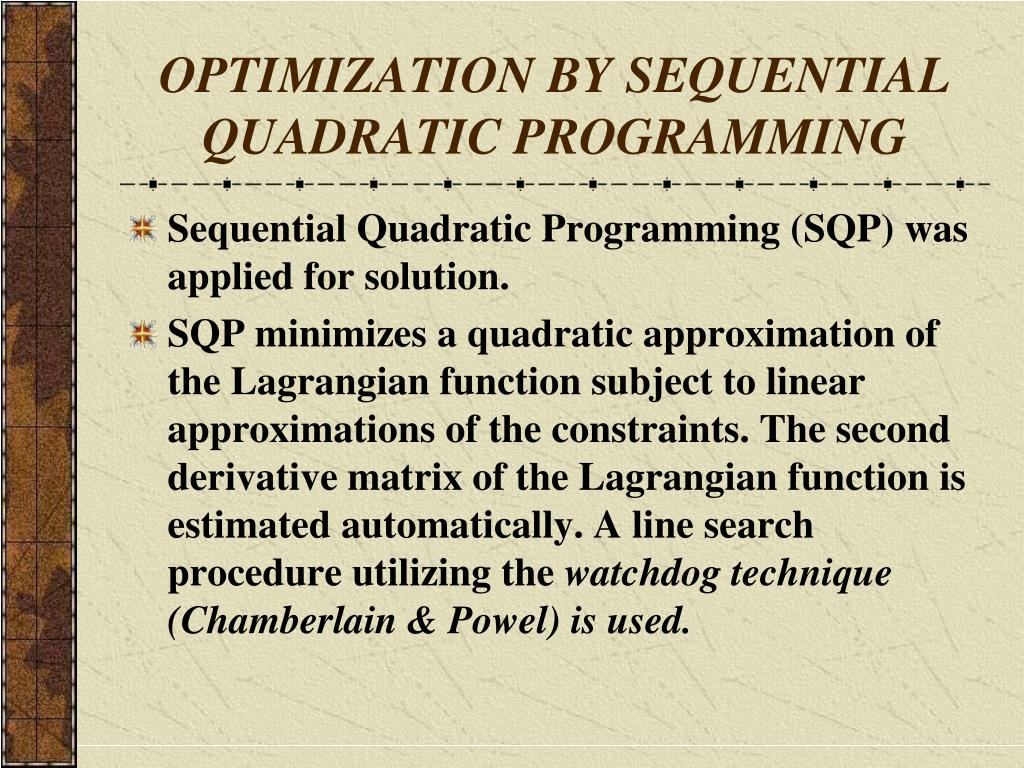 OPTIMIZATION BY SEQUENTIAL QUADRATIC PROGRAMMING

Sequential Quadratic Programming (SQP) was applied for solution.

SQP minimizes a quadratic approximation of the Lagrangian function subject to linear approximations of the constraints. The second derivative matrix of the Lagrangian function is estimated automatically. A line search procedure utilizing the watchdog technique (Chamberlain & Powel) is used.